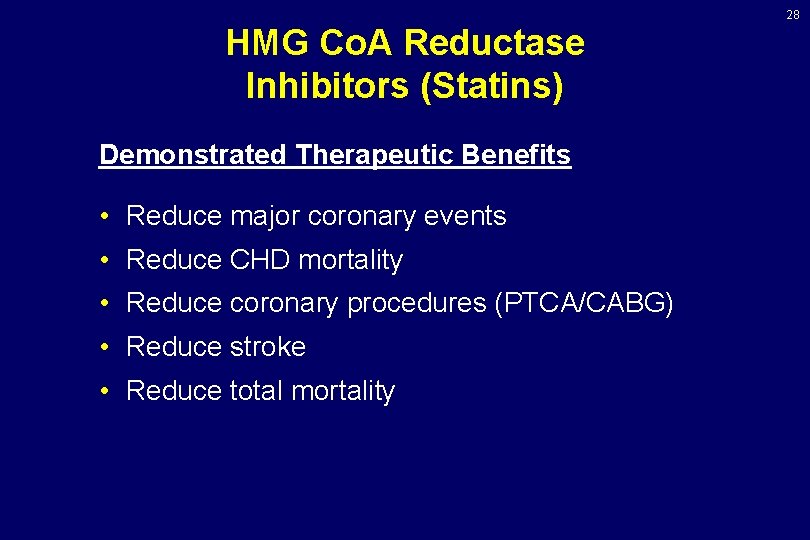 28

HMG CoA Reductase Inhibitors (Statins)

Demonstrated Therapeutic Benefits

• Reduce major coronary events
• Reduce CHD mortality
• Reduce coronary procedures (PTCA/CABG)
• Reduce stroke
• Reduce total mortality